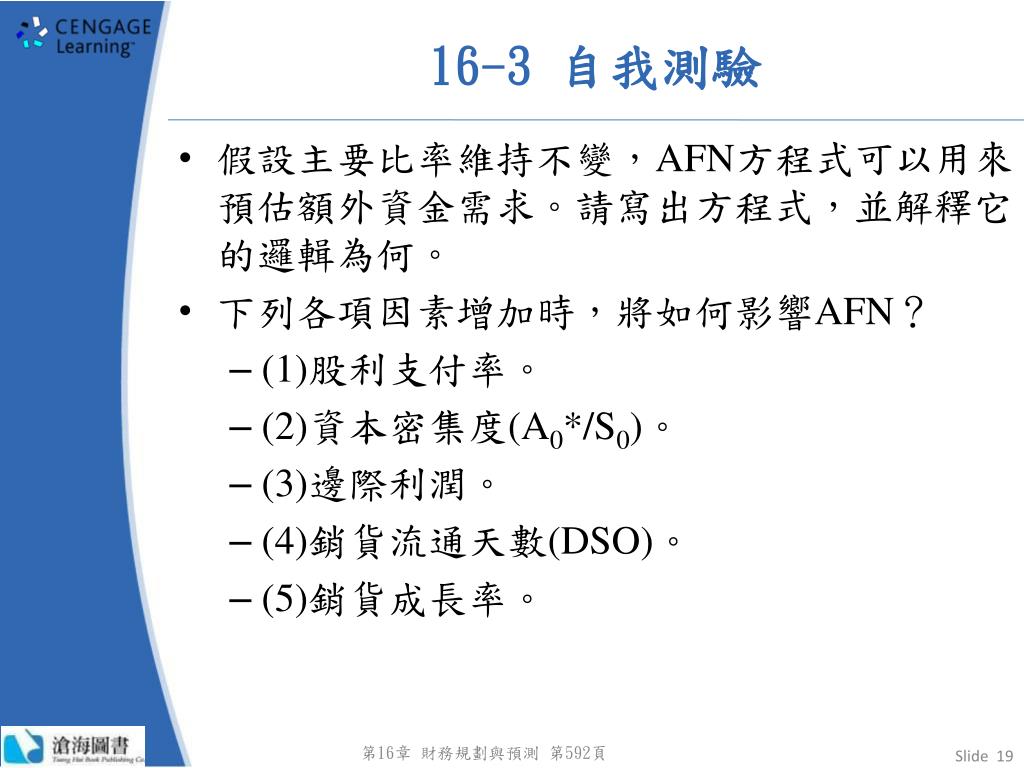 CENGAGE Learning™

16-3 自我測驗

• 假設主要比率維持不變，AFN方程式可以用來預估額外資金需求。請寫出方程式，並解釋它的邏輯為何。

• 下列各項因素增加時，將如何影響AFN？

– (1)股利支付率。

– (2)資本密集度($A_0$*/$S_0$)。

– (3)邊際利潤。

– (4)銷貨流通天數(DSO)。

– (5)銷貨成長率。

滄海圖書 Tsang Hai Book Publishing Co.

第16章 財務規劃與預測 第592頁

Slide 19